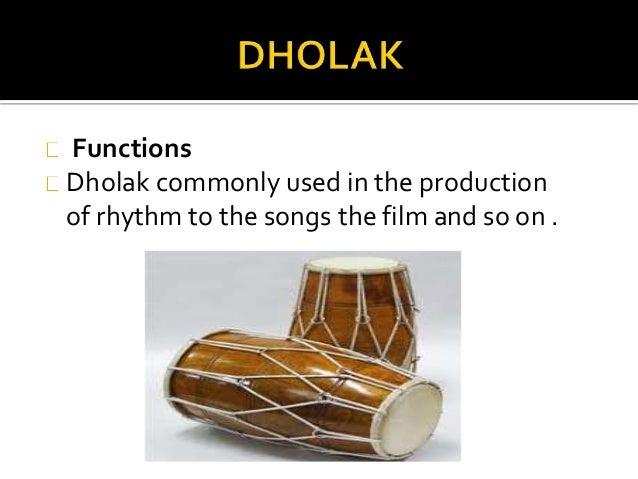 DHOLAK

Functions

Dholak commonly used in the production of rhythm to the songs the film and so on .